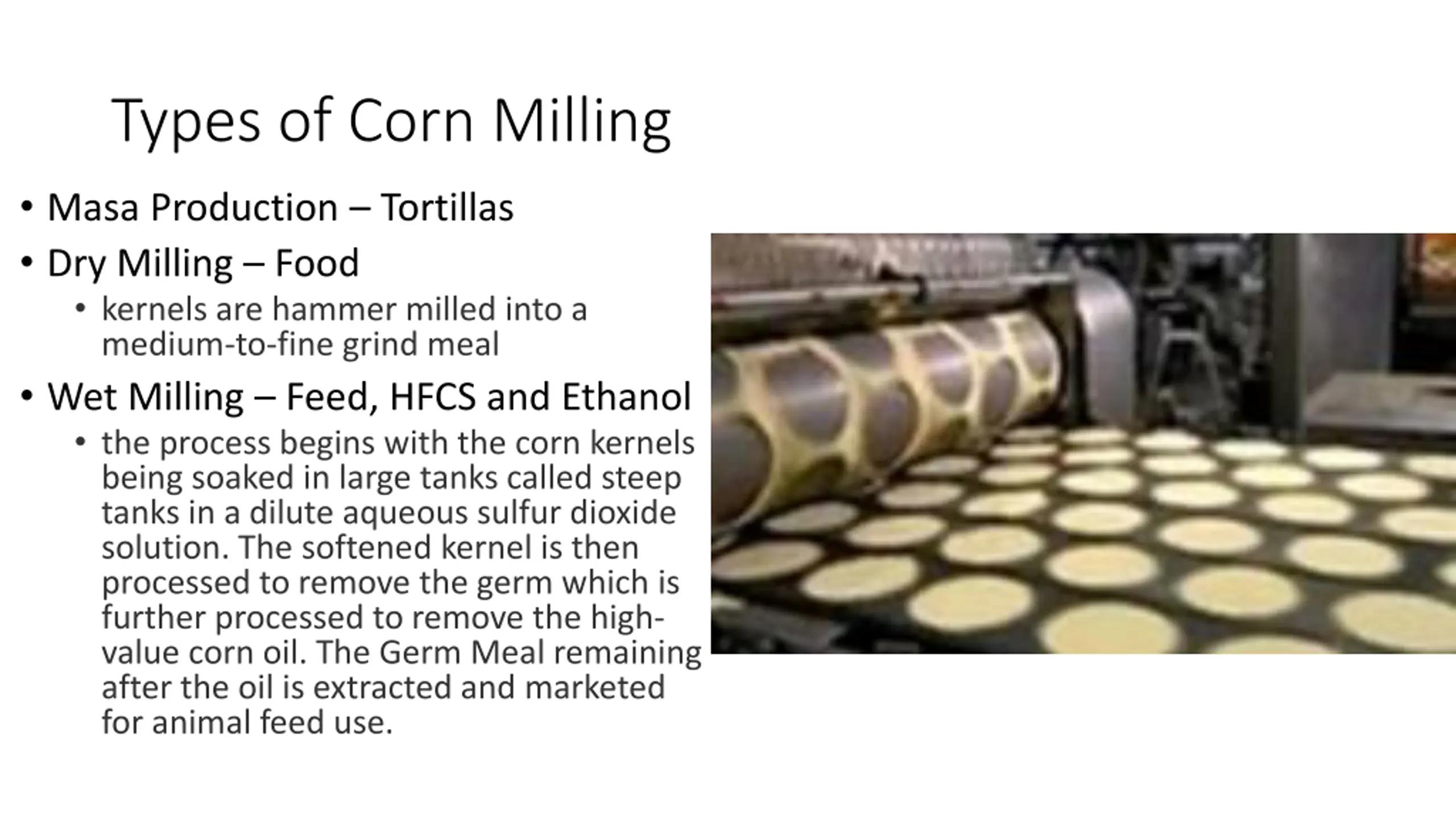 Types of Corn Milling

• Masa Production – Tortillas
• Dry Milling – Food
  • kernels are hammer milled into a medium-to-fine grind meal
• Wet Milling – Feed, HFCS and Ethanol
  • the process begins with the corn kernels being soaked in large tanks called steep tanks in a dilute aqueous sulfur dioxide solution. The softened kernel is then processed to remove the germ which is further processed to remove the high-value corn oil. The Germ Meal remaining after the oil is extracted and marketed for animal feed use.